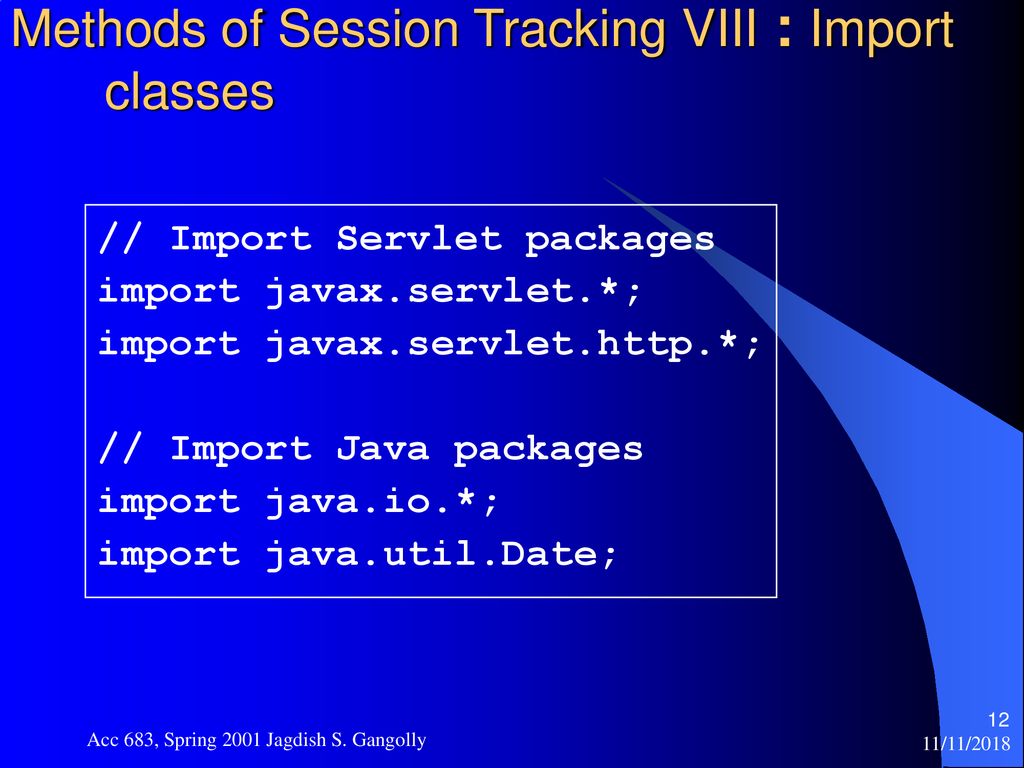 Methods of Session Tracking VIII : Import classes

// Import Servlet packages
import javax.servlet.*;
import javax.servlet.http.*;

// Import Java packages
import java.io.*;
import java.util.Date;

Acc 683, Spring 2001 Jagdish S. Gangolly

12

11/11/2018